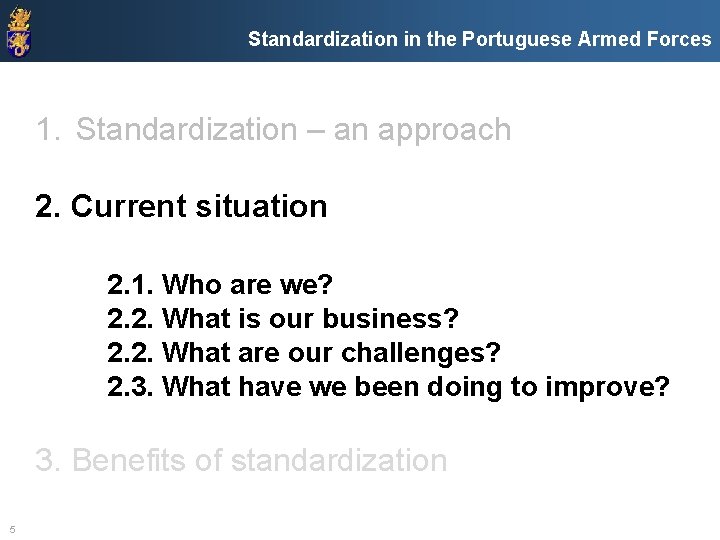 Standardization in the Portuguese Armed Forces

1. Standardization – an approach

2. Current situation

2.1. Who are we?
2.2. What is our business?
2.2. What are our challenges?
2.3. What have we been doing to improve?

3. Benefits of standardization

5